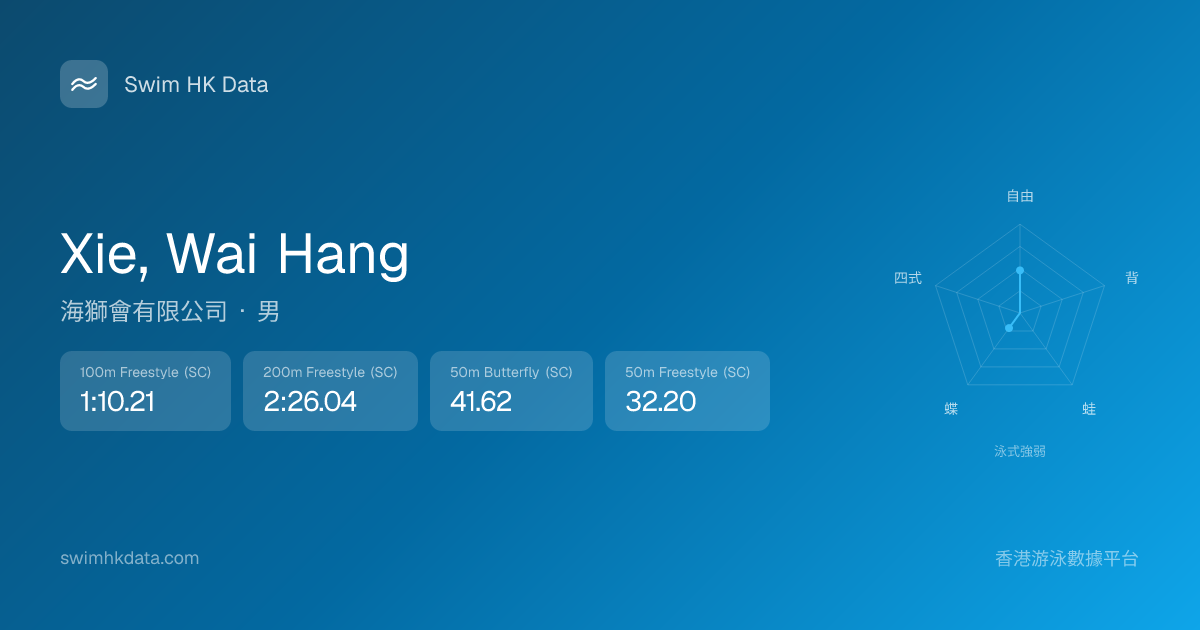 Swim HK Data

Xie, Wai Hang

海獅會有限公司 · 男

100m Freestyle (SC)
1:10.21

200m Freestyle (SC)
2:26.04

50m Butterfly (SC)
41.62

50m Freestyle (SC)
32.20

自由
背
蛙
蝶
四式
泳式強弱

swimhkdata.com

香港游泳數據平台